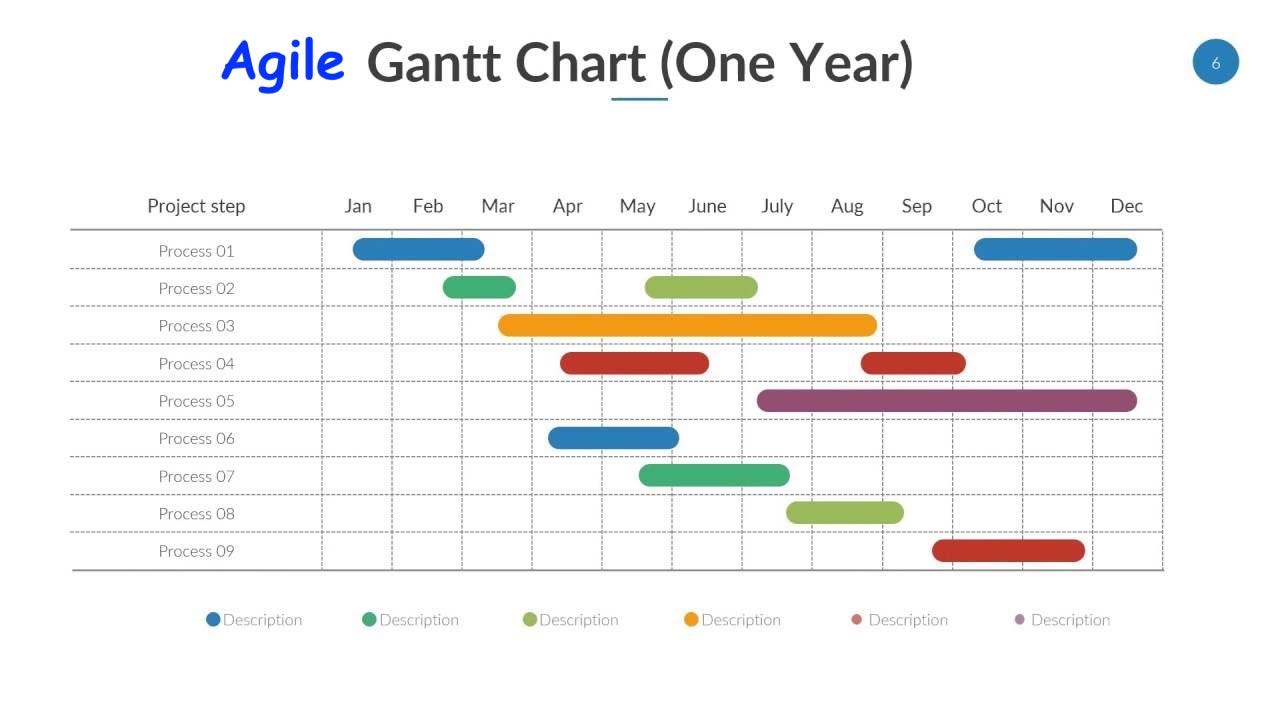 Agile Gantt Chart (One Year)

6

| Project step | Jan | Feb | Mar | Apr | May | June | July | Aug | Sep | Oct | Nov | Dec |
|---|---|---|---|---|---|---|---|---|---|---|---|---|
| Process 01 | | | | | | | | | | | | |
| Process 02 | | | | | | | | | | | | |
| Process 03 | | | | | | | | | | | | |
| Process 04 | | | | | | | | | | | | |
| Process 05 | | | | | | | | | | | | |
| Process 06 | | | | | | | | | | | | |
| Process 07 | | | | | | | | | | | | |
| Process 08 | | | | | | | | | | | | |
| Process 09 | | | | | | | | | | | | |

Description Description Description Description Description Description